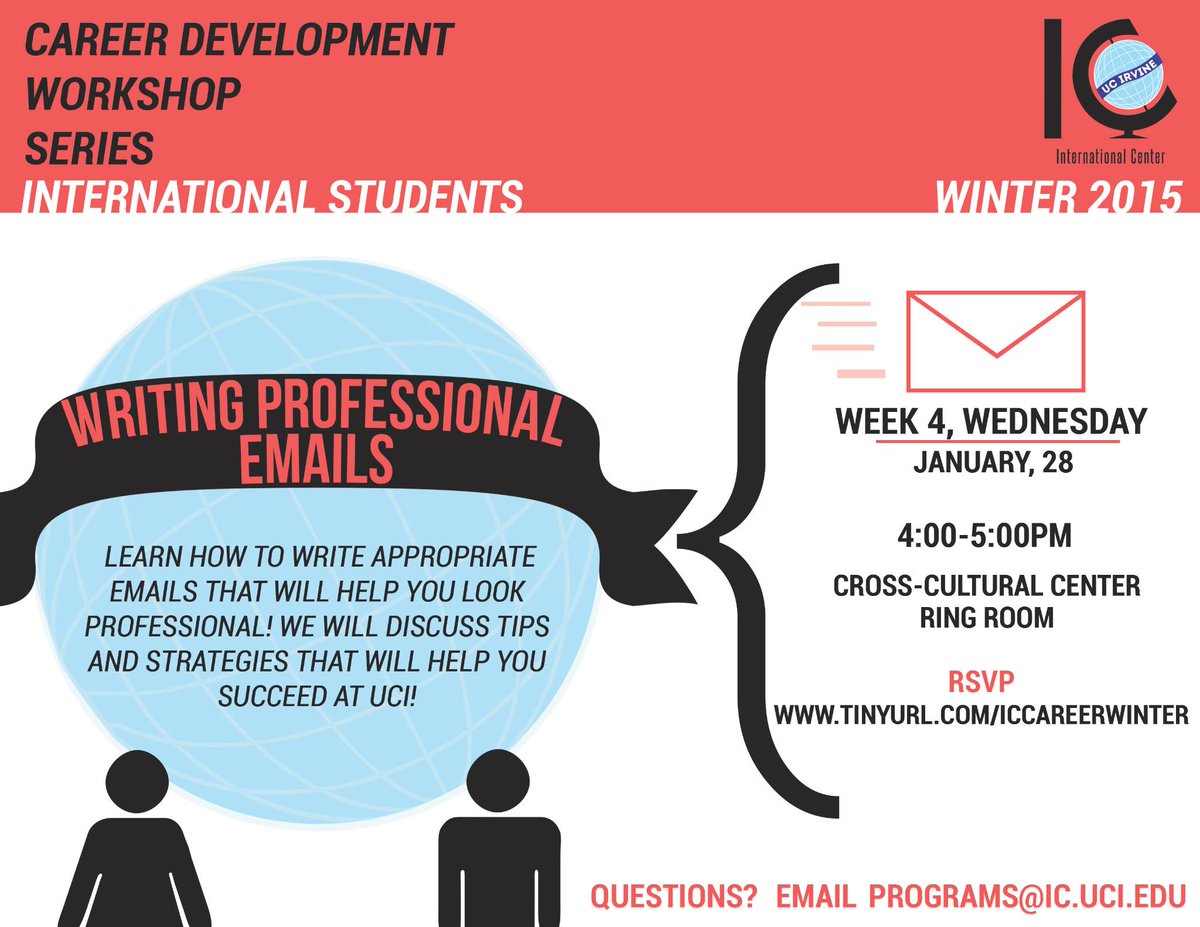 CAREER DEVELOPMENT WORKSHOP SERIES
INTERNATIONAL STUDENTS

IC
UC IRVINE
International Center

WINTER 2015

WRITING PROFESSIONAL EMAILS

LEARN HOW TO WRITE APPROPRIATE EMAILS THAT WILL HELP YOU LOOK PROFESSIONAL! WE WILL DISCUSS TIPS AND STRATEGIES THAT WILL HELP YOU SUCCEED AT UCI!

WEEK 4, WEDNESDAY
JANUARY, 28

4:00-5:00PM

CROSS-CULTURAL CENTER
RING ROOM

RSVP
WWW.TINYURL.COM/ICCAREERWINTER

QUESTIONS? EMAIL PROGRAMS@IC.UCI.EDU